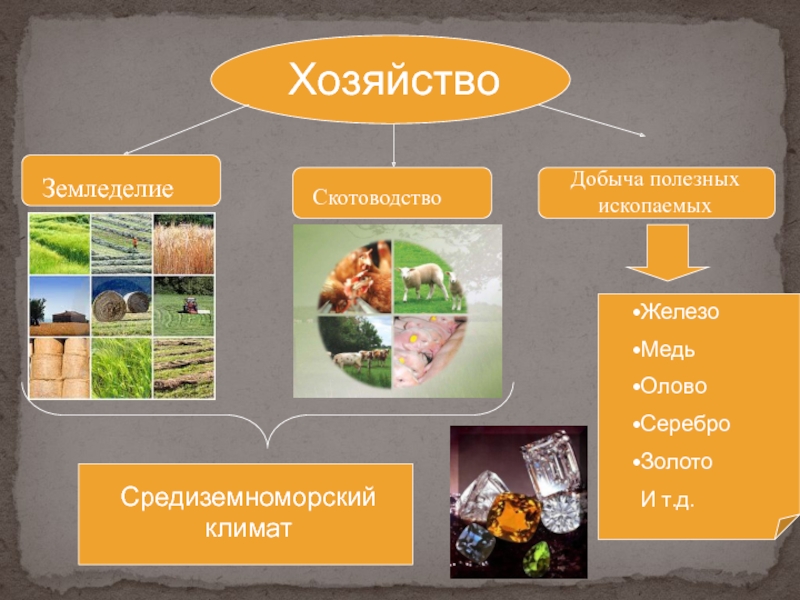 Хозяйство

Земледелие

Скотоводство

Добыча полезных ископаемых

•Железо
•Медь
•Олово
•Серебро
•Золото
И т.д.

Средиземноморский климат